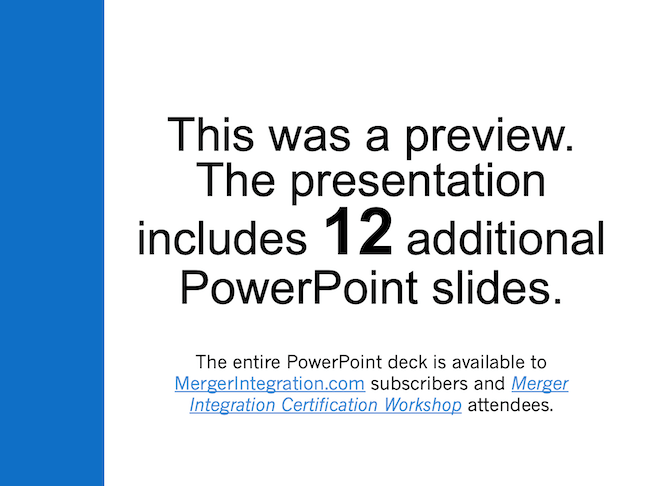 This was a preview. The presentation includes 12 additional PowerPoint slides.

The entire PowerPoint deck is available to MergerIntegration.com subscribers and Merger Integration Certification Workshop attendees.